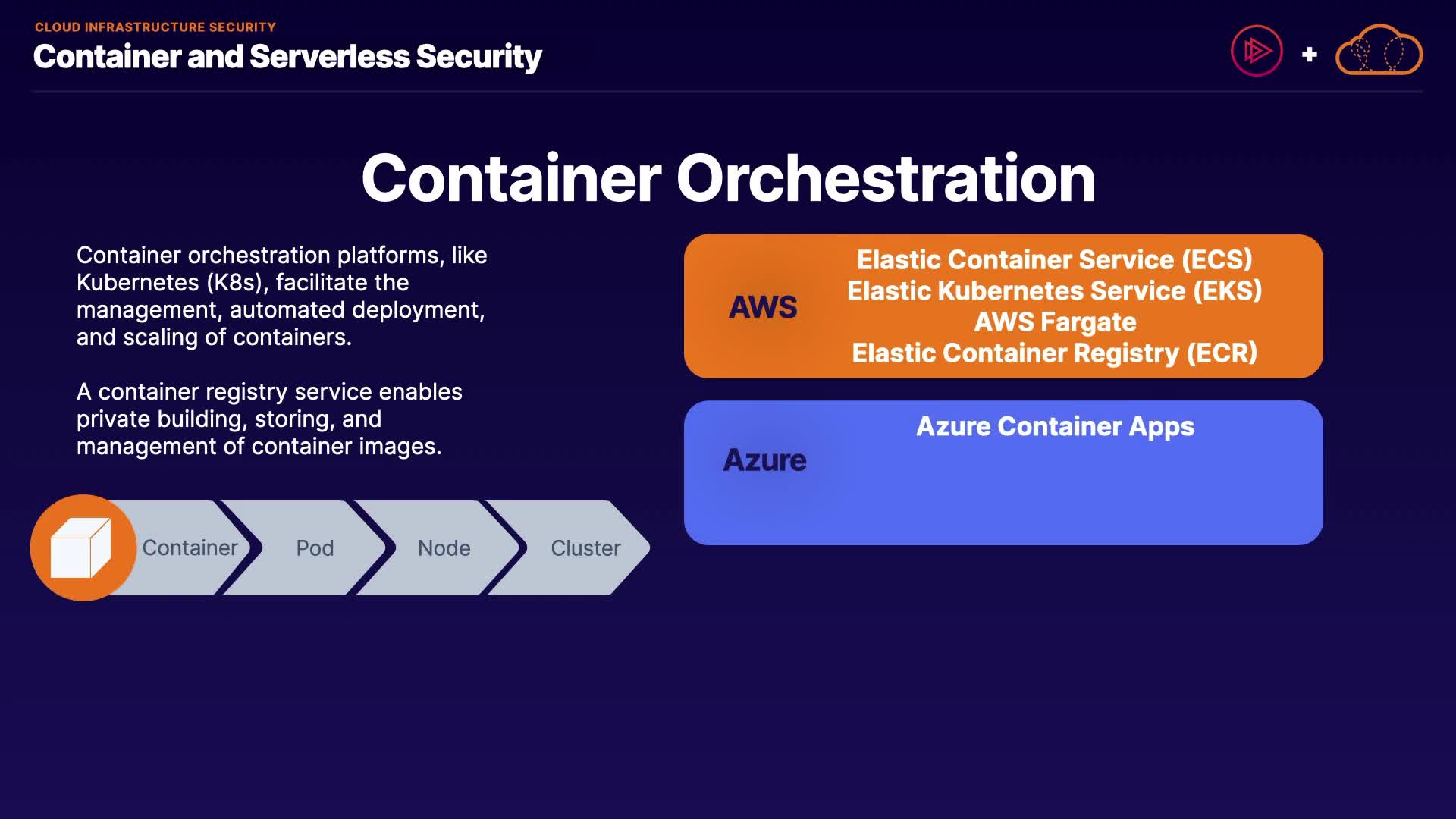 CLOUD INFRASTRUCTURE SECURITY
Container and Serverless Security

+

Container Orchestration

Container orchestration platforms, like Kubernetes (K8s), facilitate the management, automated deployment, and scaling of containers.

A container registry service enables private building, storing, and management of container images.

Container
Pod
Node
Cluster

AWS
Elastic Container Service (ECS)
Elastic Kubernetes Service (EKS)
AWS Fargate
Elastic Container Registry (ECR)

Azure
Azure Container Apps